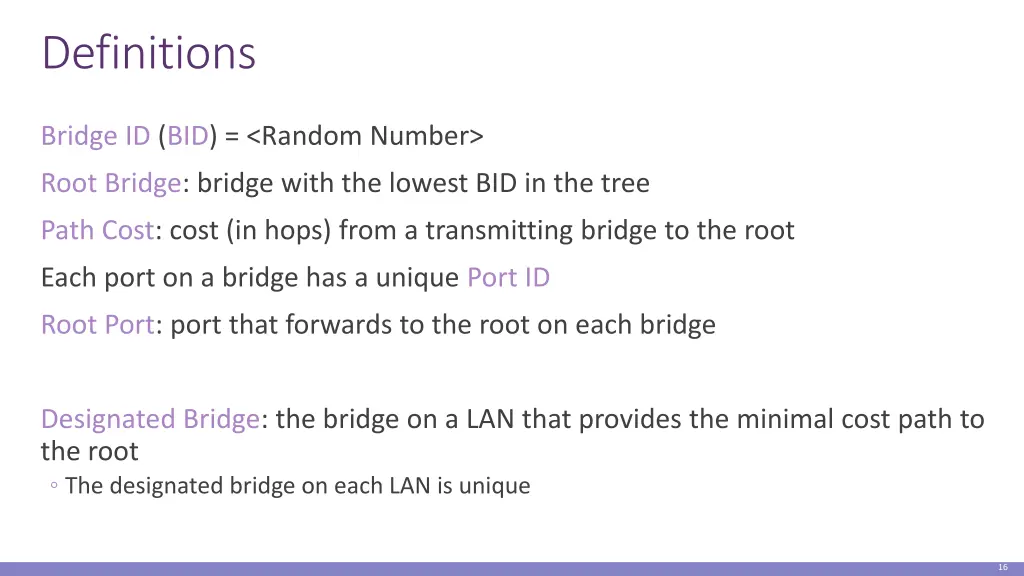 Definitions

Bridge ID (BID) = <Random Number>

Root Bridge: bridge with the lowest BID in the tree

Path Cost: cost (in hops) from a transmitting bridge to the root

Each port on a bridge has a unique Port ID

Root Port: port that forwards to the root on each bridge

Designated Bridge: the bridge on a LAN that provides the minimal cost path to the root

◦ The designated bridge on each LAN is unique

16